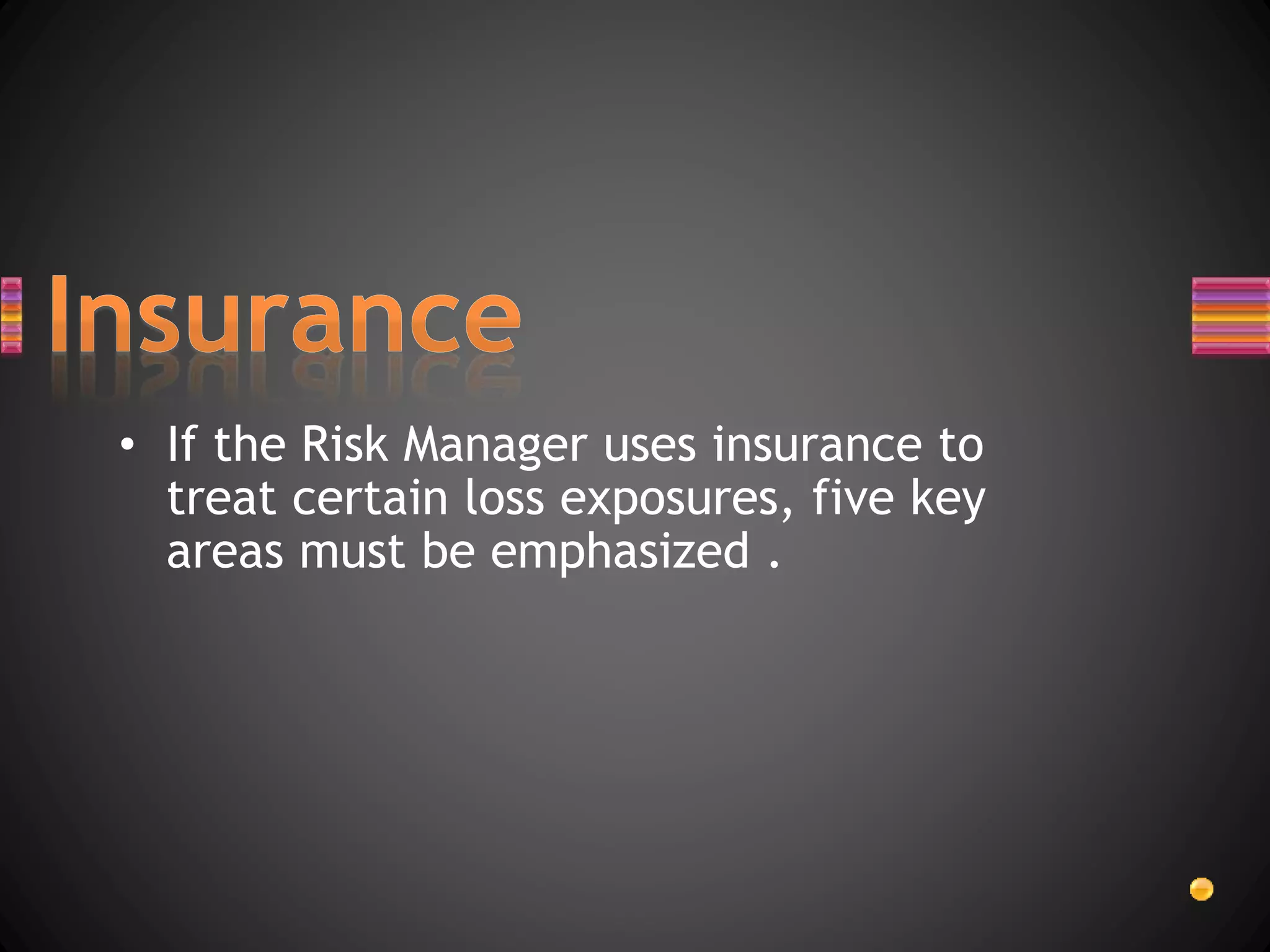 Insurance

• If the Risk Manager uses insurance to treat certain loss exposures, five key areas must be emphasized .